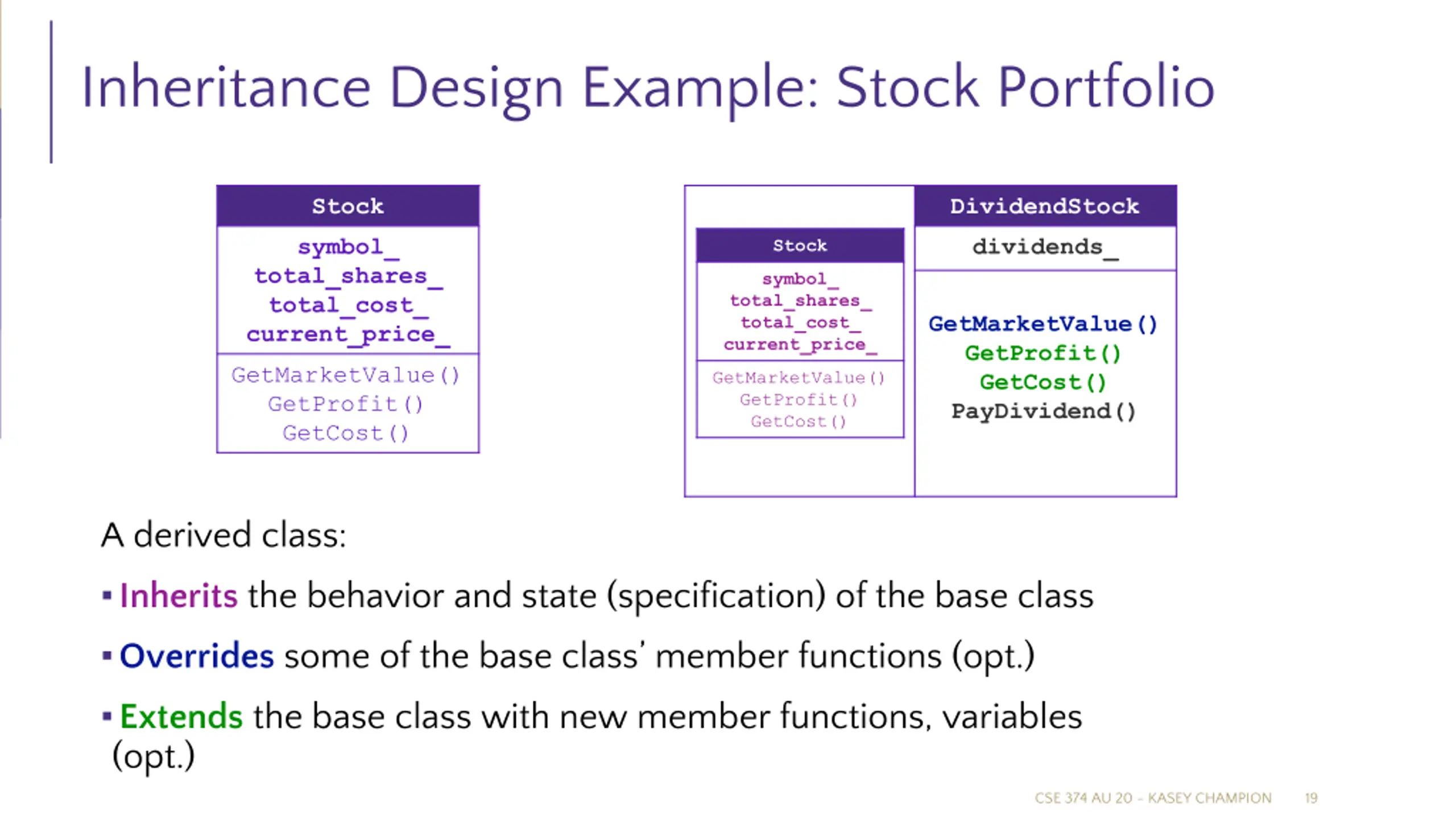 Inheritance Design Example: Stock Portfolio

Stock
symbol_
total_shares_
total_cost_
current_price_
GetMarketValue()
GetProfit()
GetCost()

Stock
symbol_
total_shares_
total_cost_
current_price_
GetMarketValue()
GetProfit()
GetCost()

DividendStock
dividends_
GetMarketValue()
GetProfit()
GetCost()
PayDividend()

A derived class:

▪ Inherits the behavior and state (specification) of the base class

▪ Overrides some of the base class' member functions (opt.)

▪ Extends the base class with new member functions, variables (opt.)

CSE 374 AU 20 - KASEY CHAMPION 19